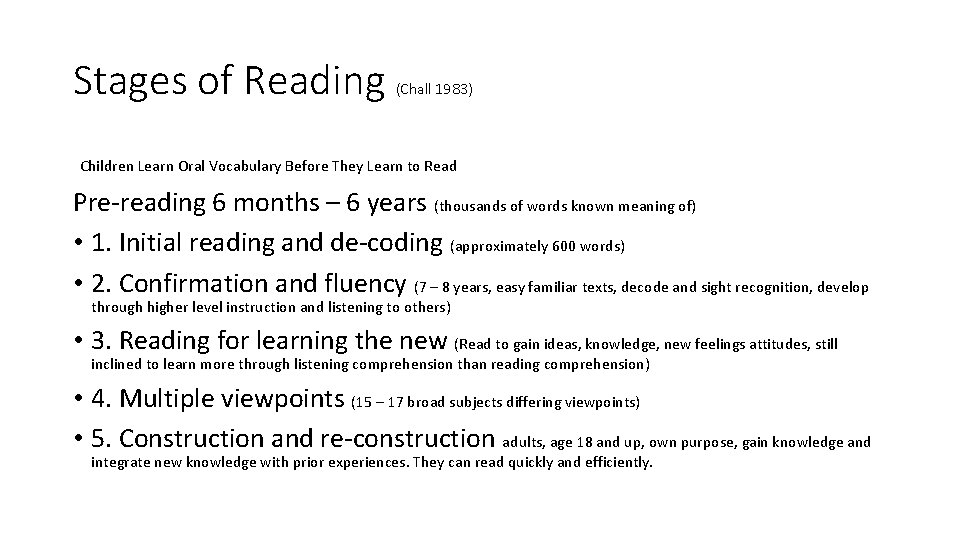 Stages of Reading (Chall 1983)

Children Learn Oral Vocabulary Before They Learn to Read

Pre-reading 6 months – 6 years (thousands of words known meaning of)

• 1. Initial reading and de-coding (approximately 600 words)

• 2. Confirmation and fluency (7 – 8 years, easy familiar texts, decode and sight recognition, develop through higher level instruction and listening to others)

• 3. Reading for learning the new (Read to gain ideas, knowledge, new feelings attitudes, still inclined to learn more through listening comprehension than reading comprehension)

• 4. Multiple viewpoints (15 – 17 broad subjects differing viewpoints)

• 5. Construction and re-construction adults, age 18 and up, own purpose, gain knowledge and integrate new knowledge with prior experiences. They can read quickly and efficiently.